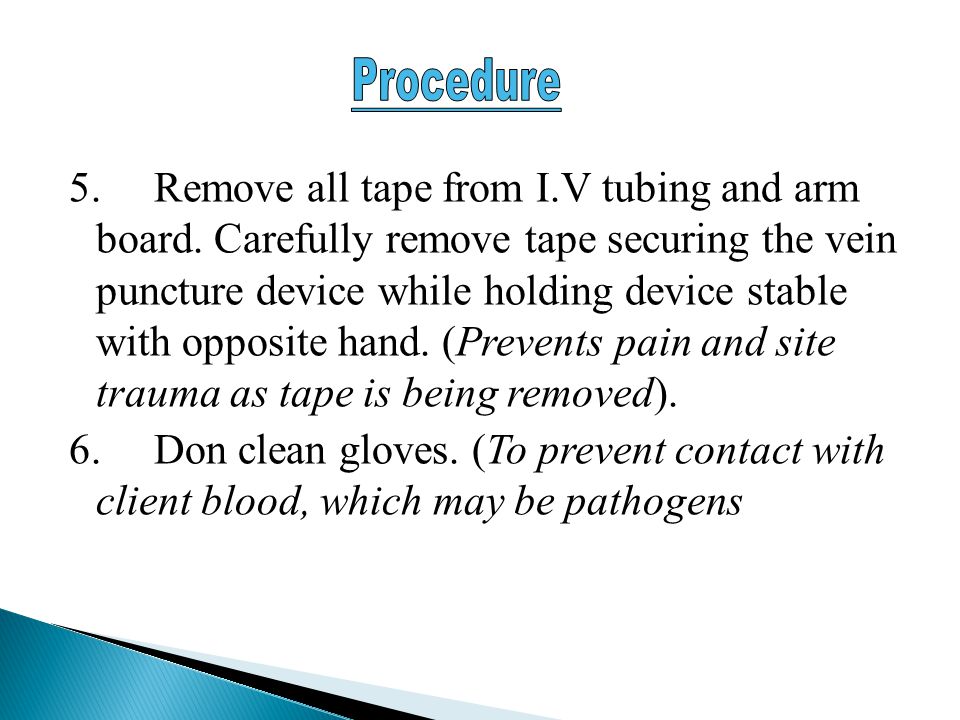 Procedure

5. Remove all tape from I.V tubing and arm board. Carefully remove tape securing the vein puncture device while holding device stable with opposite hand. (Prevents pain and site trauma as tape is being removed).

6. Don clean gloves. (To prevent contact with client blood, which may be pathogens